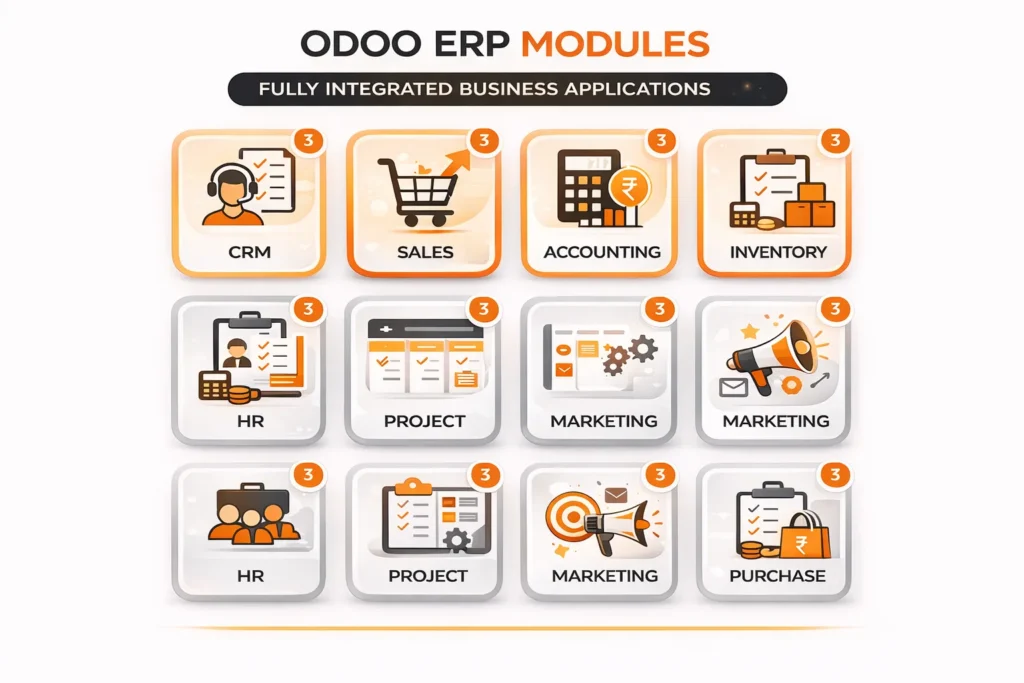 ODOO ERP MODULES

FULLY INTEGRATED BUSINESS APPLICATIONS

3
CRM

3
SALES

3
ACCOUNTING

3
INVENTORY

3
HR

3
PROJECT

3
MARKETING

3
MARKETING

3
HR

3
PROJECT

3
MARKETING

3
PURCHASE